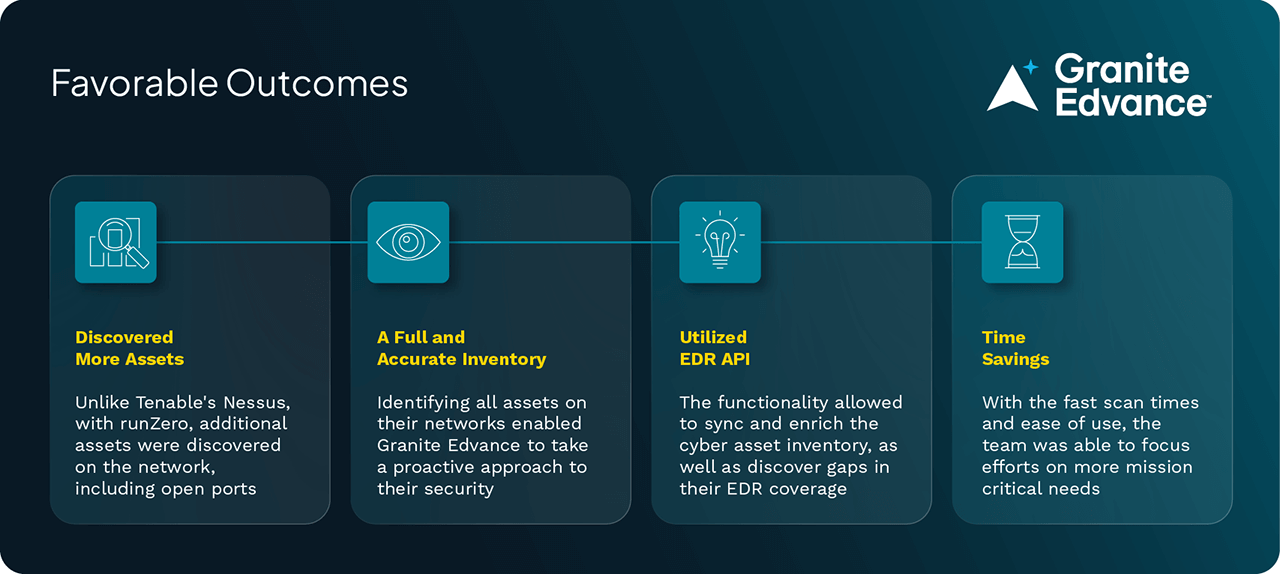 Favorable Outcomes

Granite Edvance™

Discovered More Assets

Unlike Tenable's Nessus, with runZero, additional assets were discovered on the network, including open ports

A Full and Accurate Inventory

Identifying all assets on their networks enabled Granite Edvance to take a proactive approach to their security

Utilized EDR API

The functionality allowed to sync and enrich the cyber asset inventory, as well as discover gaps in their EDR coverage

Time Savings

With the fast scan times and ease of use, the team was able to focus efforts on more mission critical needs